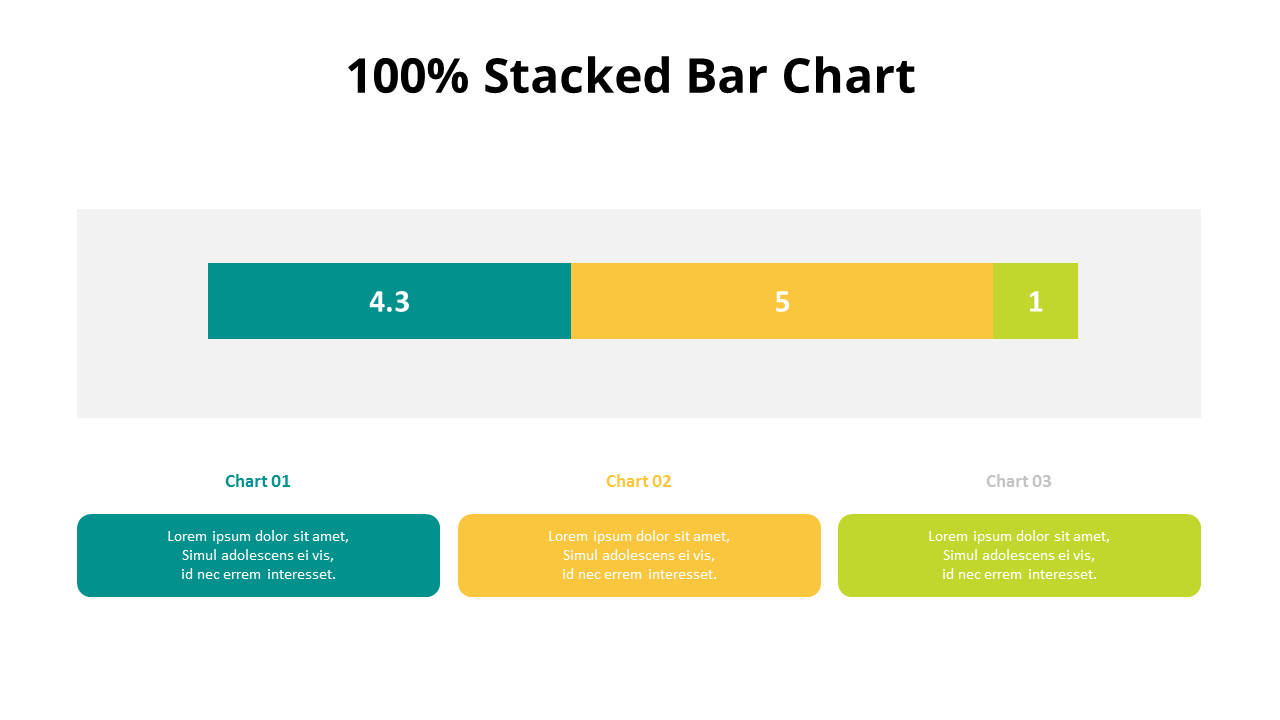 100% Stacked Bar Chart

4.3

5

1

Chart 01

Lorem ipsum dolor sit amet, Simul adolescens ei vis, id nec errem interesset.

Chart 02

Lorem ipsum dolor sit amet, Simul adolescens ei vis, id nec errem interesset.

Chart 03

Lorem ipsum dolor sit amet, Simul adolescens ei vis, id nec errem interesset.